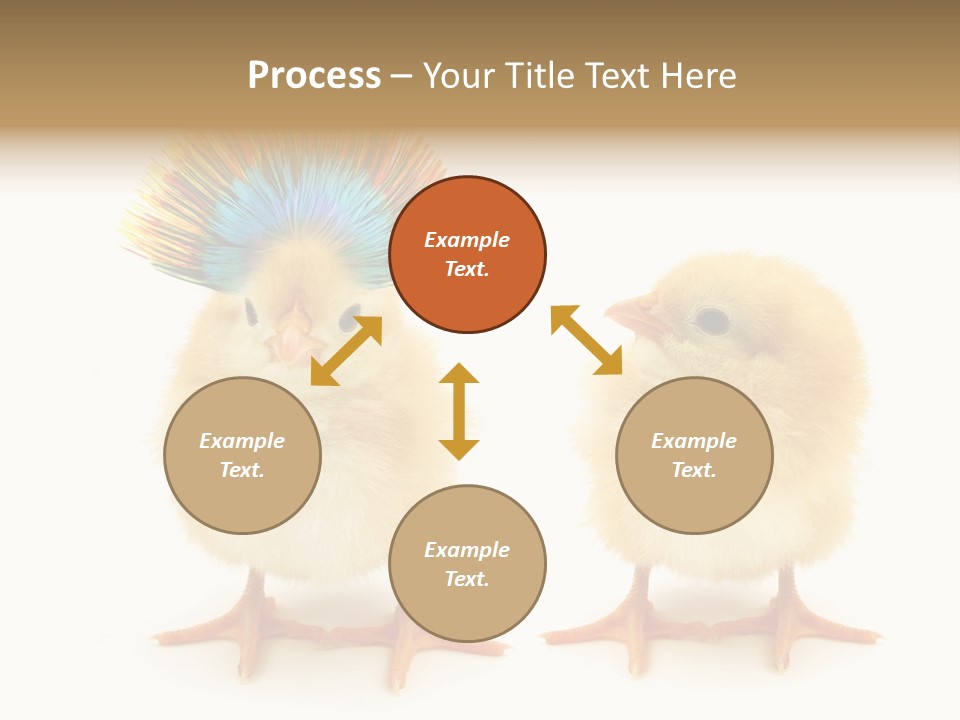 Process – Your Title Text Here

Example Text.

Example Text.

Example Text.

Example Text.